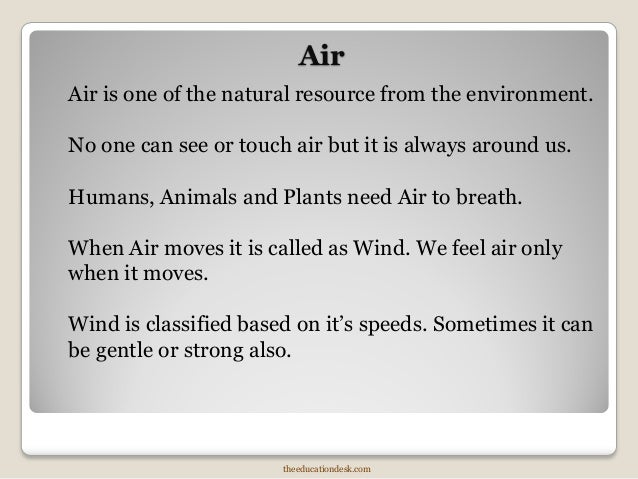 Air

Air is one of the natural resource from the environment.

No one can see or touch air but it is always around us.

Humans, Animals and Plants need Air to breath.

When Air moves it is called as Wind. We feel air only when it moves.

Wind is classified based on it's speeds. Sometimes it can be gentle or strong also.

theeducationdesk.com